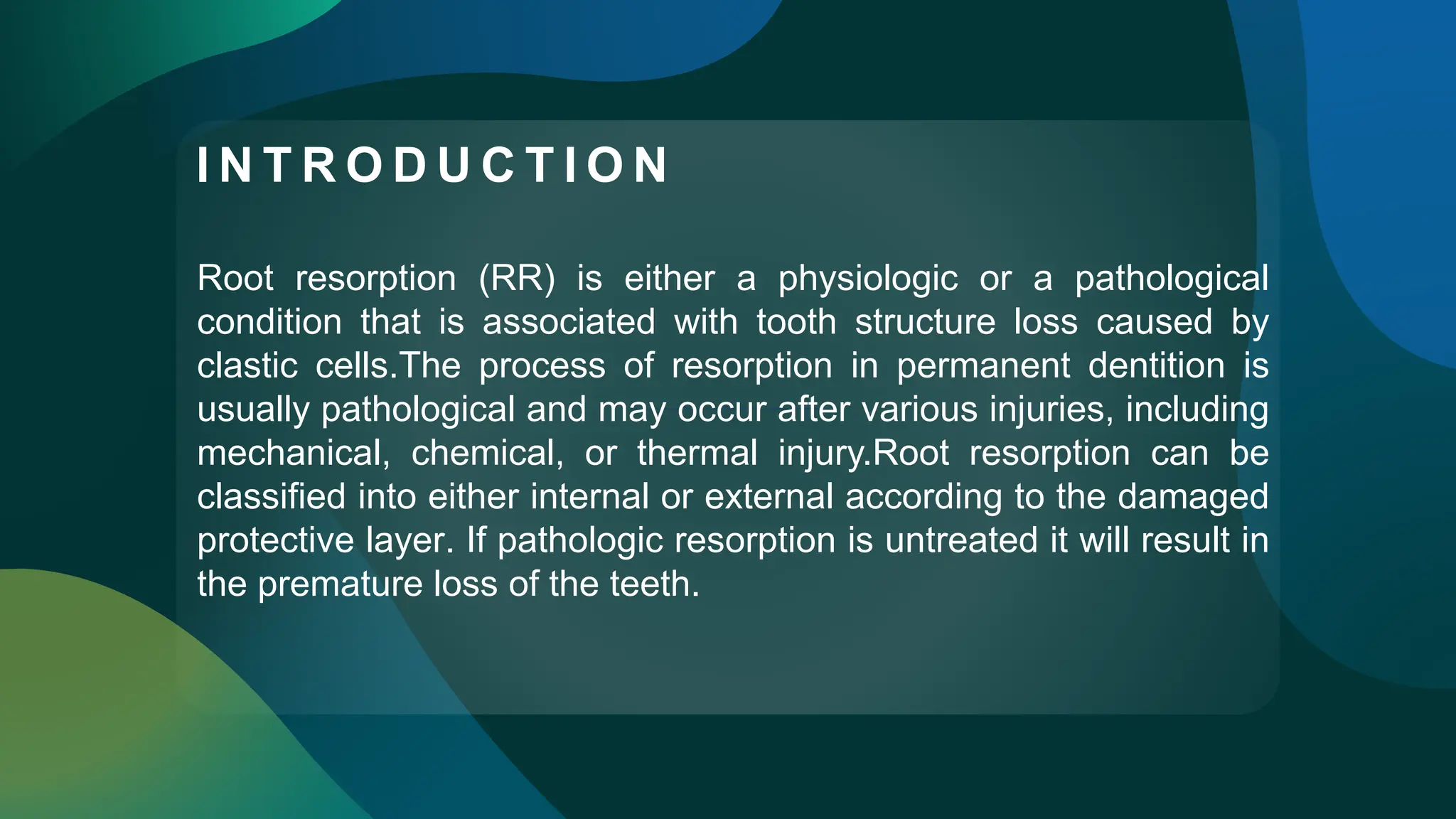 INTRODUCTION

Root resorption (RR) is either a physiologic or a pathological condition that is associated with tooth structure loss caused by clastic cells.The process of resorption in permanent dentition is usually pathological and may occur after various injuries, including mechanical, chemical, or thermal injury.Root resorption can be classified into either internal or external according to the damaged protective layer. If pathologic resorption is untreated it will result in the premature loss of the teeth.